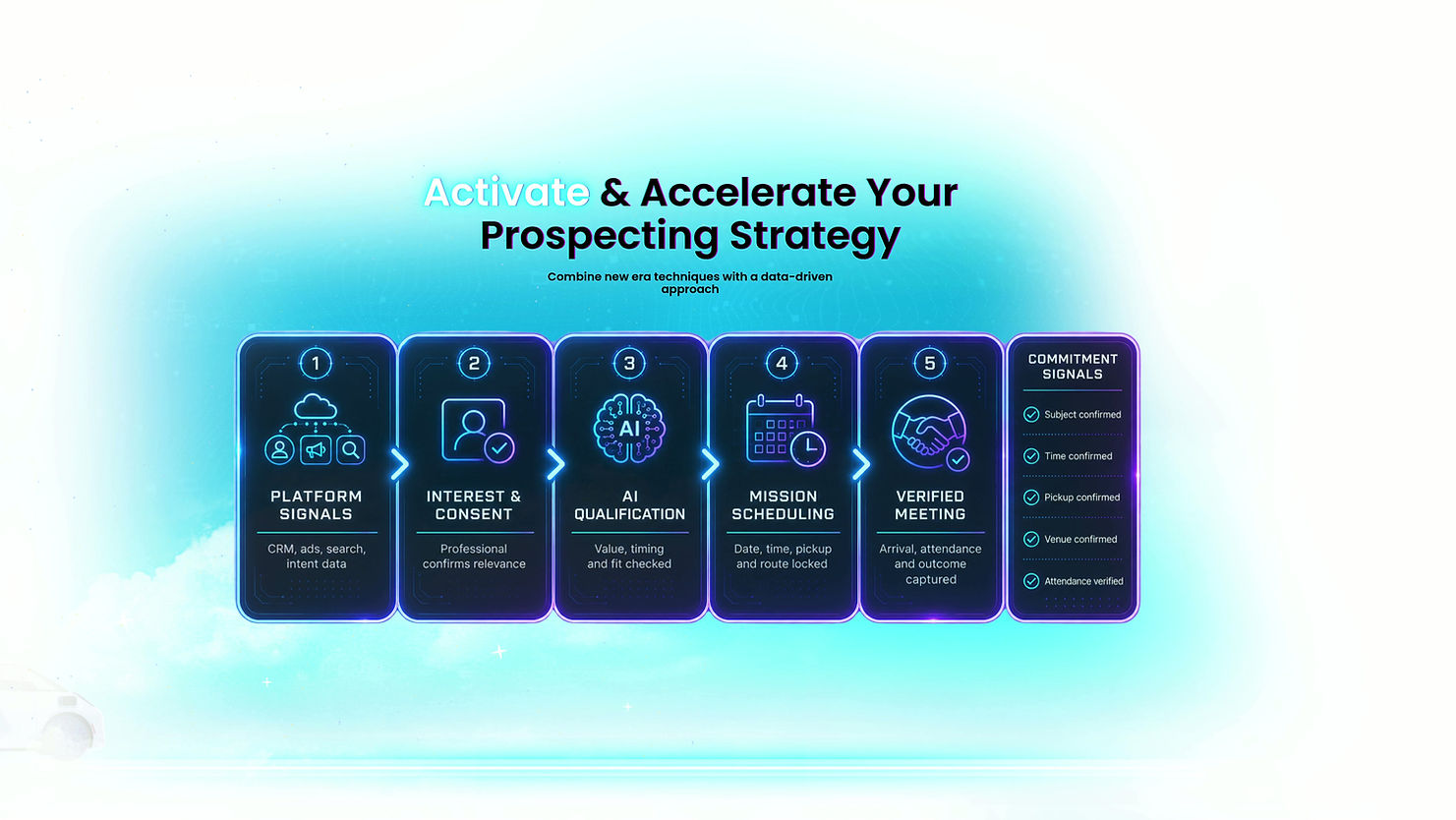 Activate & Accelerate Your Prospecting Strategy

Combine new era techniques with a data-driven approach

1

PLATFORM SIGNALS

CRM, ads, search, intent data

2

INTEREST & CONSENT

Professional confirms relevance

3

AI

AI QUALIFICATION

Value, timing and fit checked

4

MISSION SCHEDULING

Date, time, pickup and route locked

5

VERIFIED MEETING

Arrival, attendance and outcome captured

COMMITMENT SIGNALS

Subject confirmed

Time confirmed

Pickup confirmed

Venue confirmed

Attendance verified